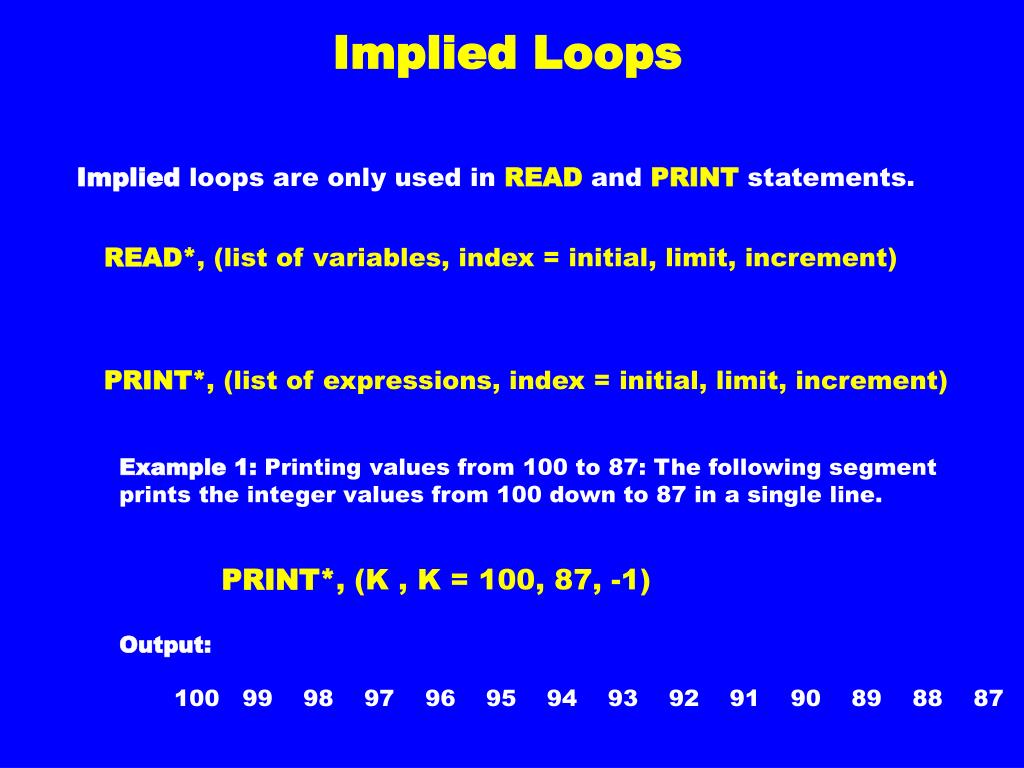 Implied Loops

Implied loops are only used in READ and PRINT statements.

READ*, (list of variables, index = initial, limit, increment)

PRINT*, (list of expressions, index = initial, limit, increment)

Example 1: Printing values from 100 to 87: The following segment prints the integer values from 100 down to 87 in a single line.

PRINT*, (K , K = 100, 87, -1)

Output:

100 99 98 97 96 95 94 93 92 91 90 89 88 87